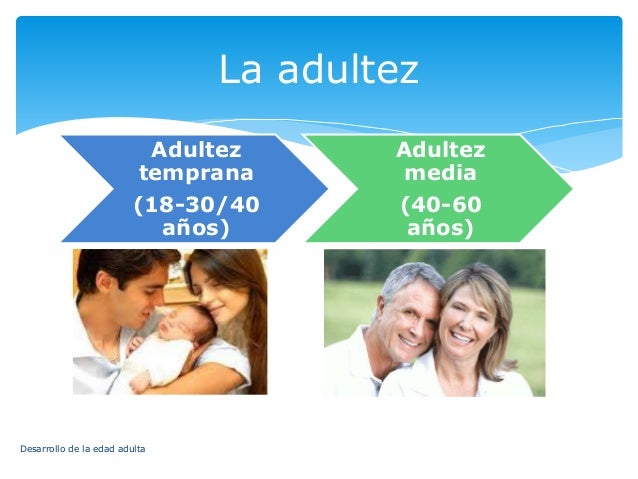 La adultez

Adultez temprana
(18-30/40 años)

Adultez media
(40-60 años)

Desarrollo de la edad adulta